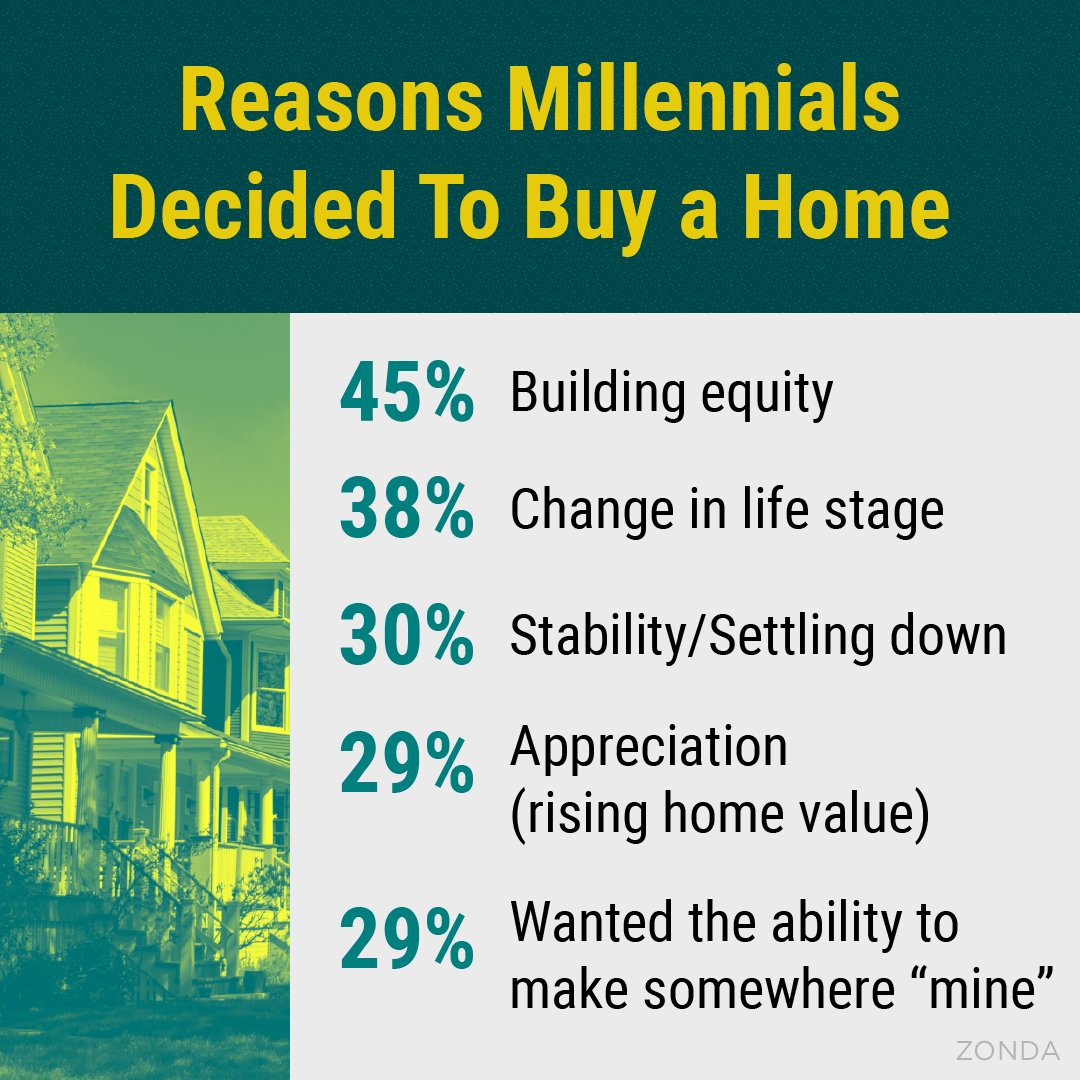 Reasons Millennials Decided To Buy a Home

45% Building equity

38% Change in life stage

30% Stability/Settling down

29% Appreciation (rising home value)

29% Wanted the ability to make somewhere “mine”

ZONDA